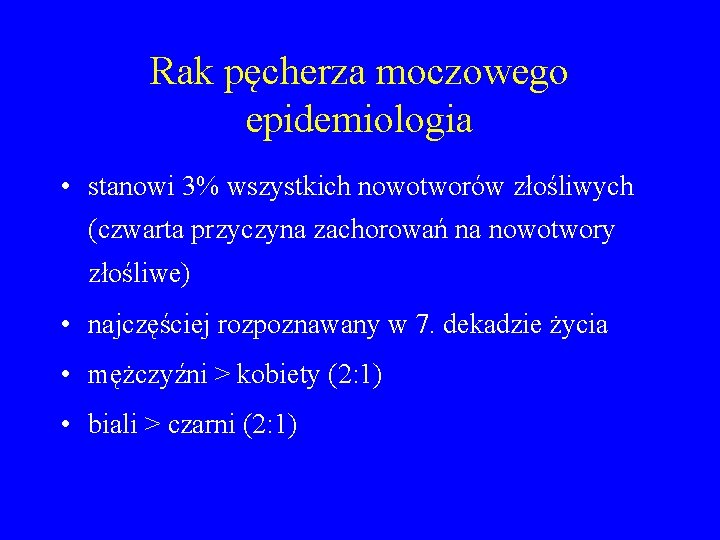 Rak pęcherza moczowego epidemiologia

• stanowi 3% wszystkich nowotworów złośliwych (czwarta przyczyna zachorowań na nowotwory złośliwe)

• najczęściej rozpoznawany w 7. dekadzie życia

• mężczyźni > kobiety (2:1)

• biali > czarni (2:1)